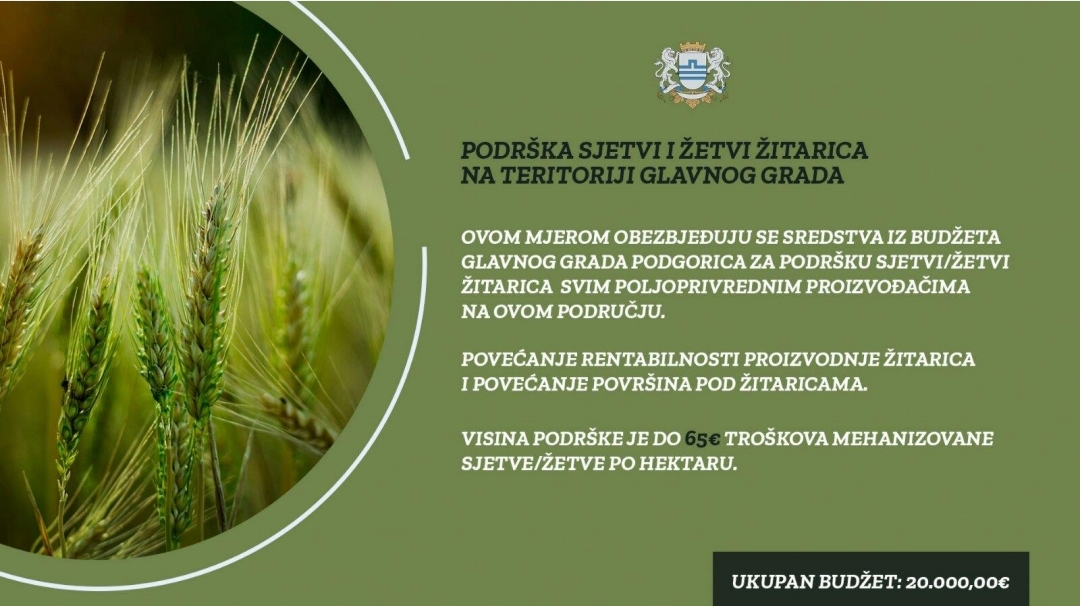 PODRŠKA SJETVI I ŽETVI ŽITARICA NA TERITORIJI GLAVNOG GRADA

OVOM MJEROM OBEZBJEĐUJU SE SREDSTVA IZ BUDŽETA GLAVNOG GRADA PODGORICA ZA PODRŠKU SJETVI/ŽETVI ŽITARICA SVIM POLJOPRIVREDNIM PROIZVOĐAČIMA NA OVOM PODRUČJU.

POVEĆANJE RENTABILNOSTI PROIZVODNJE ŽITARICA I POVEĆANJE POVRŠINA POD ŽITARICAMA.

VISINA PODRŠKE JE DO 65€ TROŠKOVA MEHANIZOVANE SJETVE/ŽETVE PO HEKTARU.

UKUPAN BUDŽET: 20.000,00€